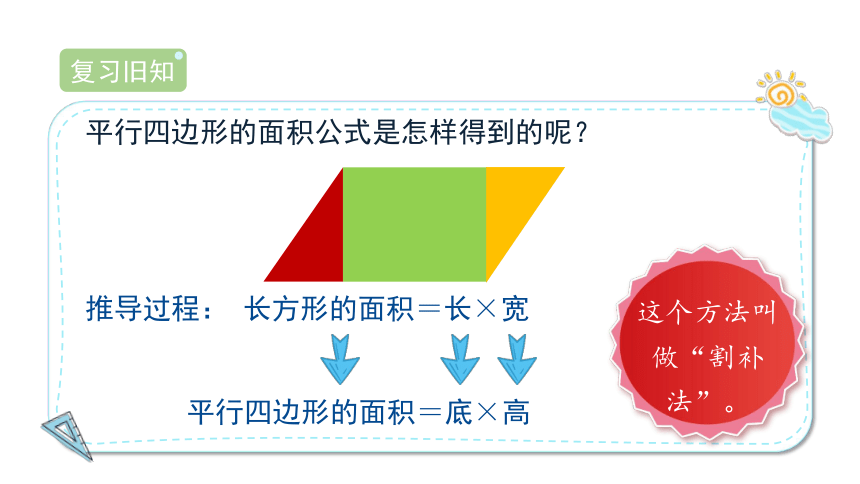 复习旧知

平行四边形的面积公式是怎样得到的呢？

推导过程： 长方形的面积＝长×宽

平行四边形的面积＝底×高

这个方法叫做“割补法”。